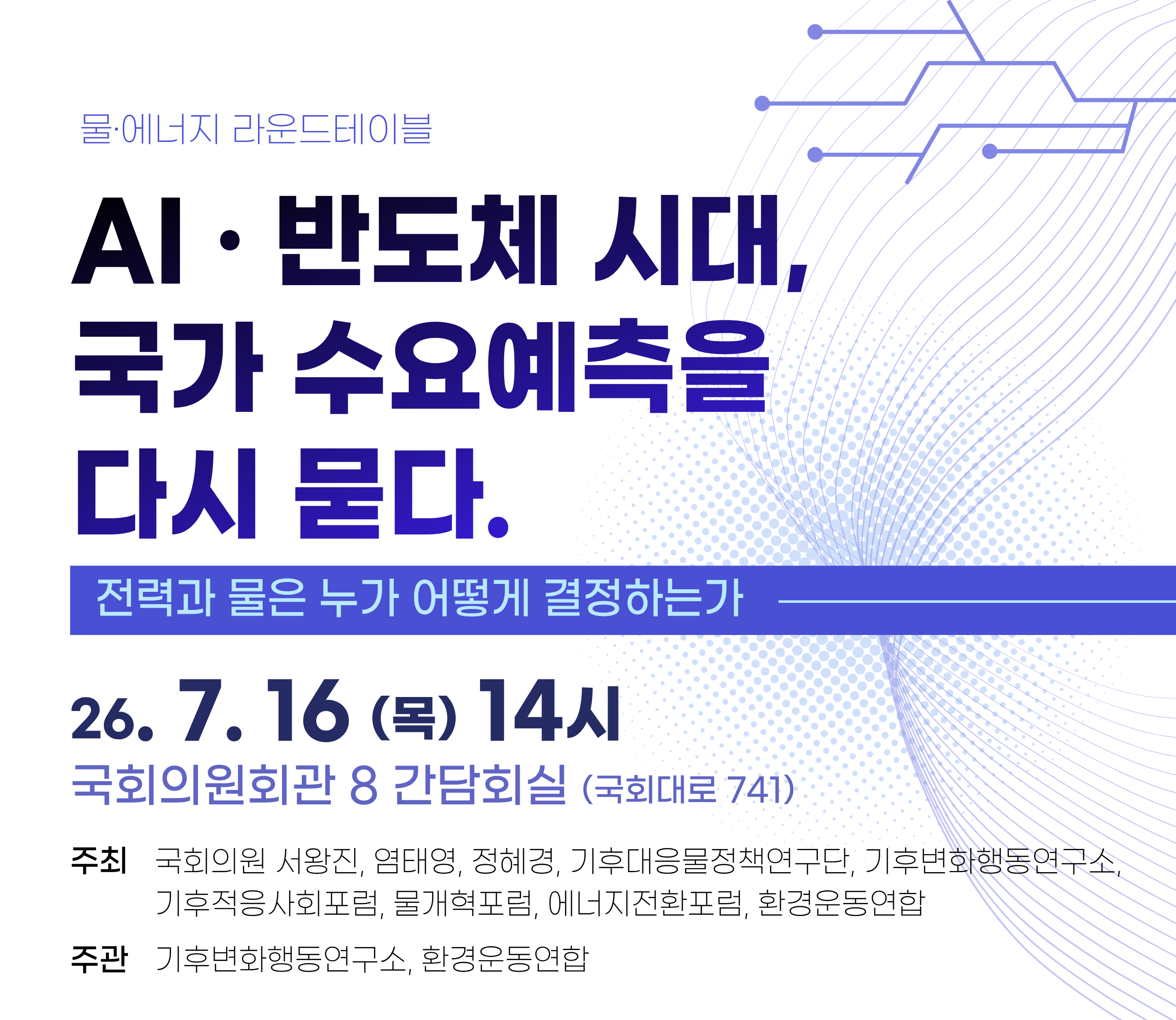 물·에너지 라운드테이블

AI · 반도체 시대, 국가 수요예측을 다시 묻다.

전력과 물은 누가 어떻게 결정하는가

26. 7. 16 (목) 14시

국회의원회관 8 간담회실 (국회대로 741)

주최 국회의원 서왕진, 염태영, 정혜경, 기후대응물정책연구단, 기후변화행동연구소, 기후적응사회포럼, 물개혁포럼, 에너지전환포럼, 환경운동연합

주관 기후변화행동연구소, 환경운동연합